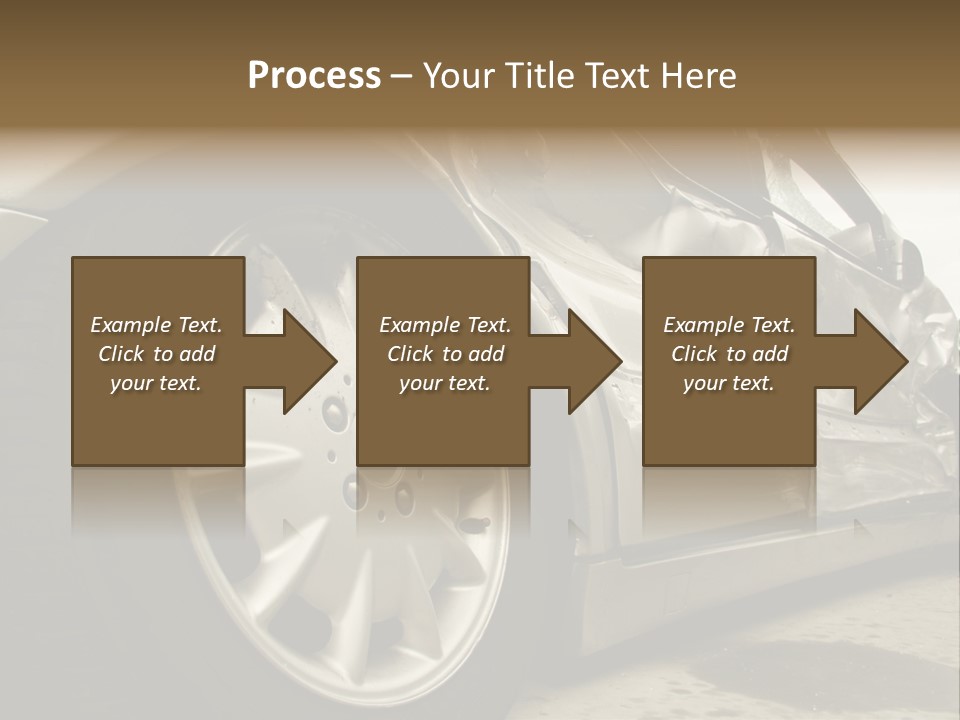 Process – Your Title Text Here

Example Text. Click to add your text.

Example Text. Click to add your text.

Example Text. Click to add your text.